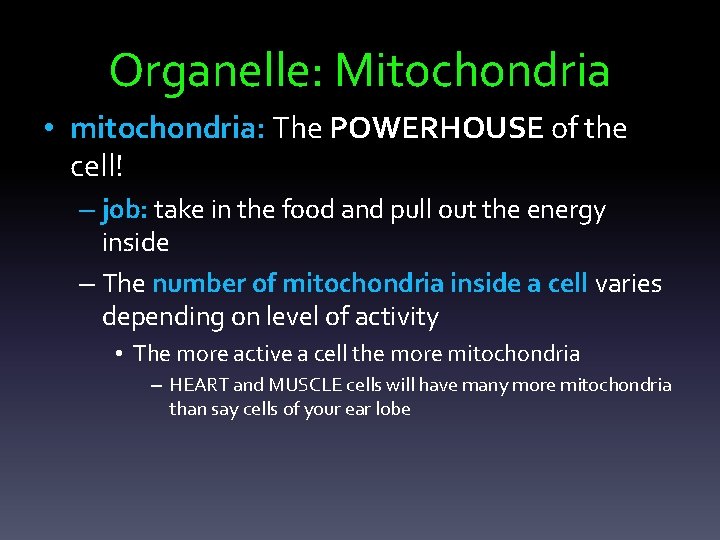 Organelle: Mitochondria

• mitochondria: The POWERHOUSE of the cell!

– job: take in the food and pull out the energy inside

– The number of mitochondria inside a cell varies depending on level of activity

• The more active a cell the more mitochondria

– HEART and MUSCLE cells will have many more mitochondria than say cells of your ear lobe